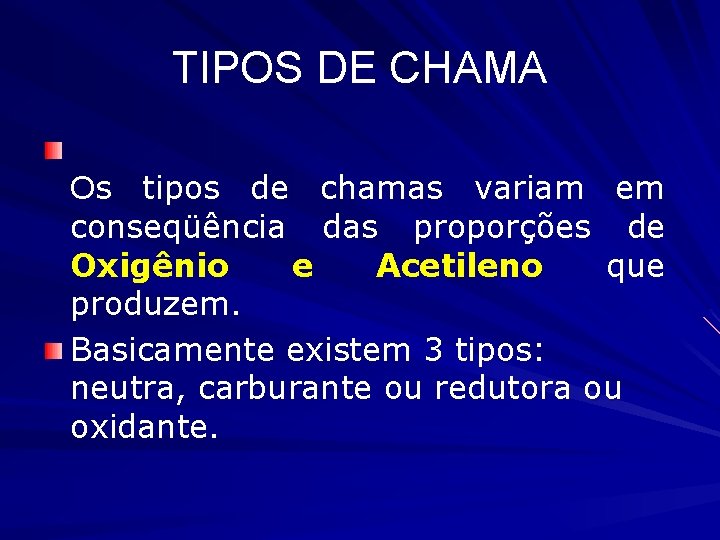 TIPOS DE CHAMA

Os tipos de chamas variam em conseqüência das proporções de Oxigênio e Acetileno que produzem.

Basicamente existem 3 tipos: neutra, carburante ou redutora ou oxidante.